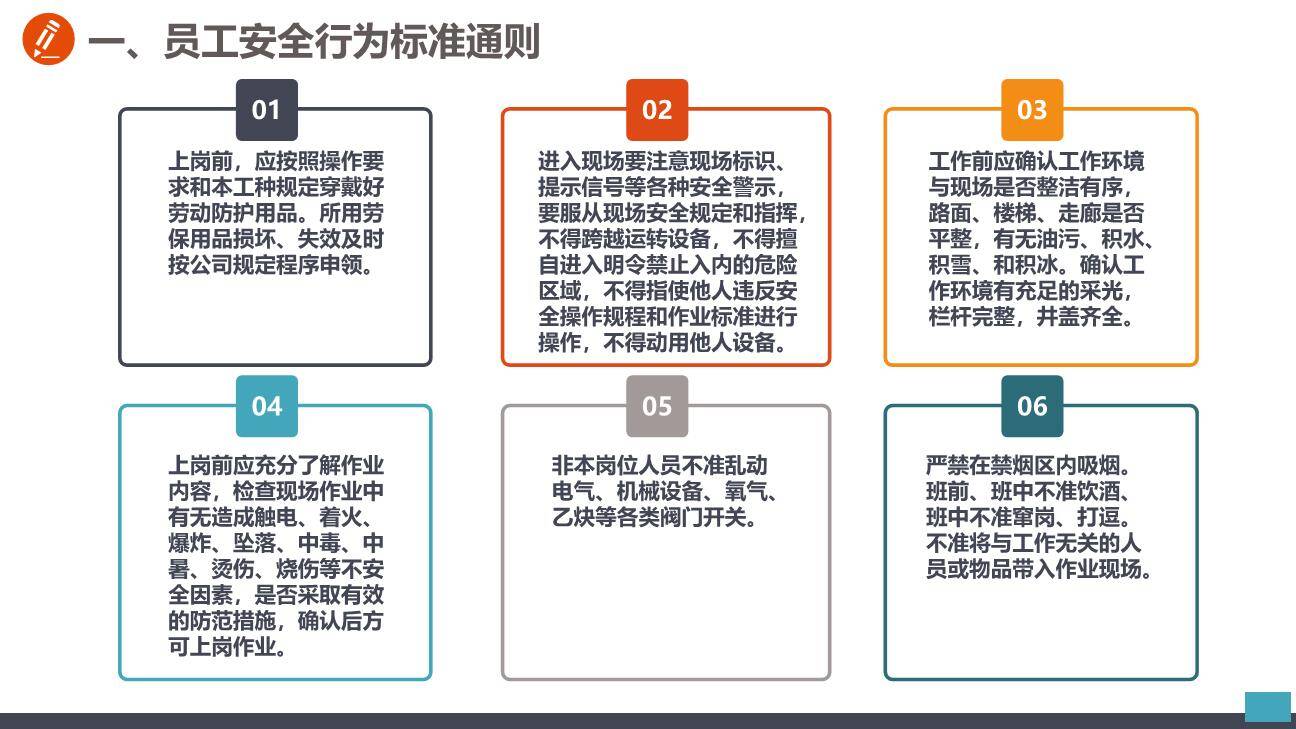 一、员工安全行为标准通则

01

上岗前，应按照操作要求和本工种规定穿戴好劳动防护用品。所用劳保用品损坏、失效及时按公司规定程序申领。

02

进入现场要注意现场标识、提示信号等各种安全警示，要服从现场安全规定和指挥，不得跨越运转设备，不得擅自进入明令禁止入内的危险区域，不得指使他人违反安全操作规程和作业标准进行操作，不得动用他人设备。

03

工作前应确认工作环境与现场是否整洁有序，路面、楼梯、走廊是否平整，有无油污、积水、积雪、和积冰。确认工作环境有充足的采光，栏杆完整，井盖齐全。

04

上岗前应充分了解作业内容，检查现场作业中有无造成触电、着火、爆炸、坠落、中毒、中暑、烫伤、烧伤等不安全因素，是否采取有效的防范措施，确认后方可上岗作业。

05

非本岗位人员不准乱动电气、机械设备、氧气、乙炔等各类阀门开关。

06

严禁在禁烟区内吸烟。班前、班中不准饮酒、班中不准窜岗、打逗。不准将与工作无关的人员或物品带入作业现场。